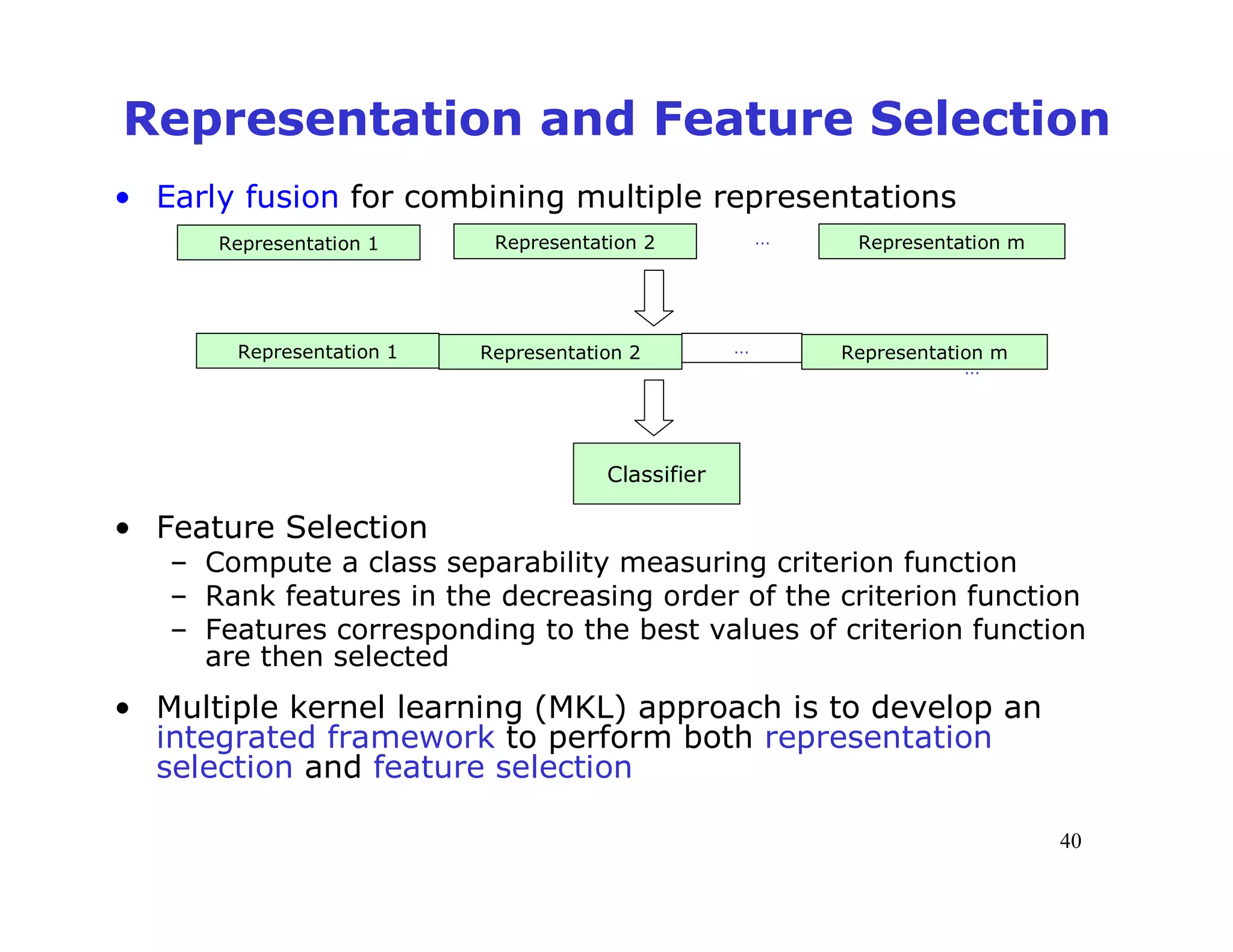 Representation and Feature Selection

• Early fusion for combining multiple representations

Representation 1
Representation 2
…
Representation m

Representation 1
Representation 2
…
Representation m
…

Classifier

• Feature Selection
– Compute a class separability measuring criterion function
– Rank features in the decreasing order of the criterion function
– Features corresponding to the best values of criterion function are then selected

• Multiple kernel learning (MKL) approach is to develop an integrated framework to perform both representation selection and feature selection

40